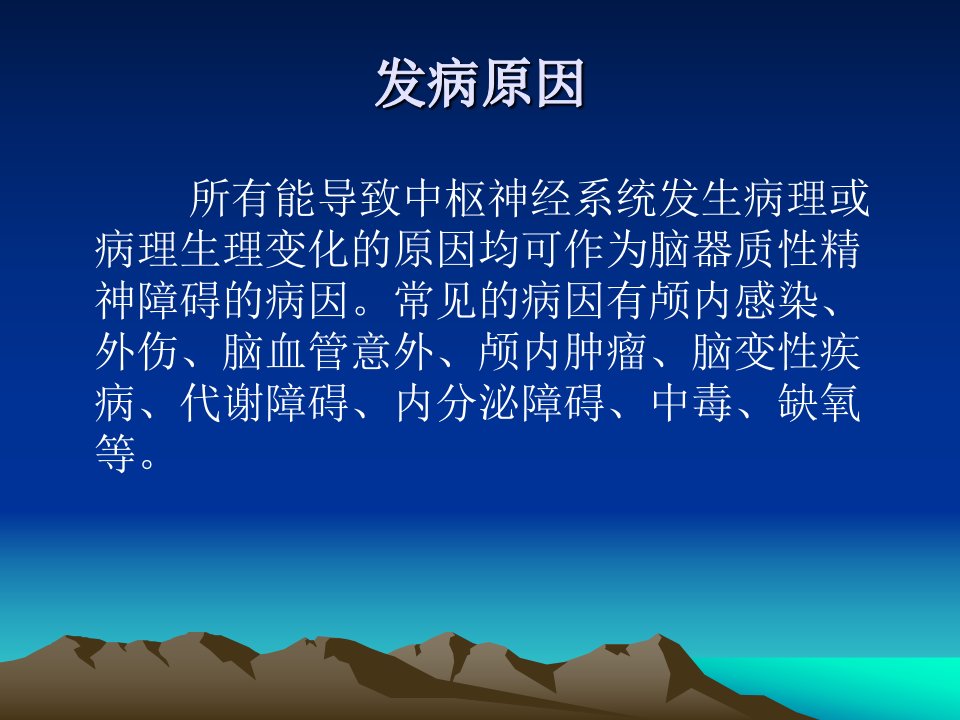 发病原因

所有能导致中枢神经系统发生病理或病理生理变化的原因均可作为脑器质性精神障碍的病因。常见的病因有颅内感染、外伤、脑血管意外、颅内肿瘤、脑变性疾病、代谢障碍、内分泌障碍、中毒、缺氧等。